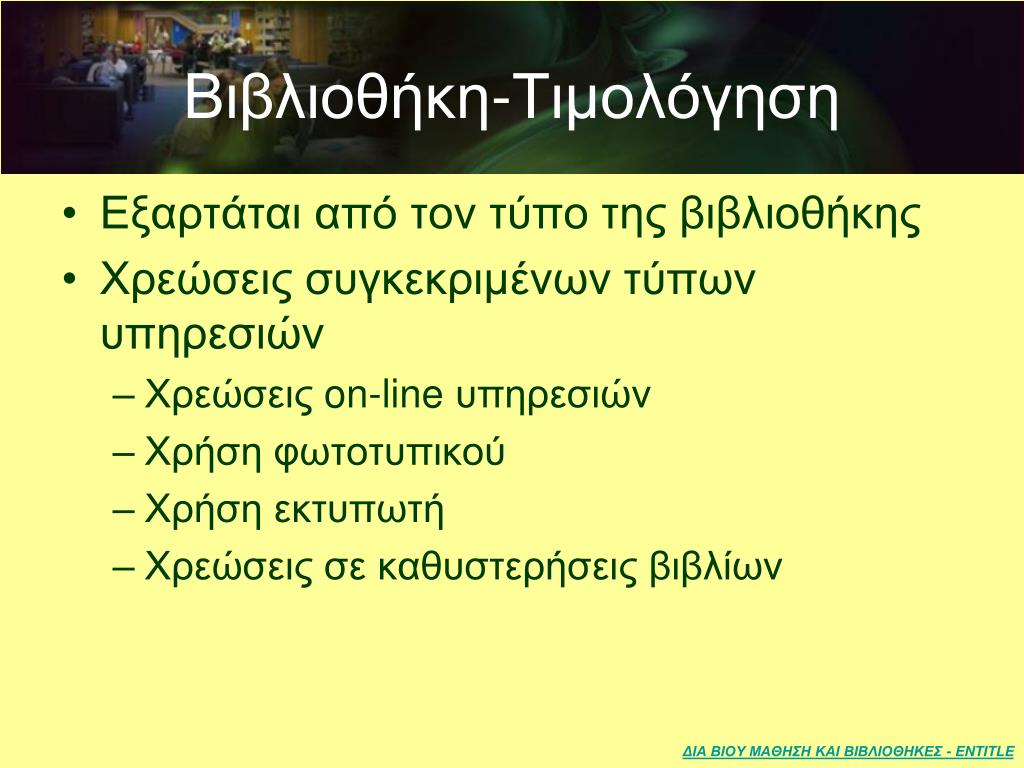 Βιβλιοθήκη-Τιμολόγηση

• Εξαρτάται από τον τύπο της βιβλιοθήκης
• Χρεώσεις συγκεκριμένων τύπων υπηρεσιών
– Χρεώσεις on-line υπηρεσιών
– Χρήση φωτοτυπικού
– Χρήση εκτυπωτή
– Χρεώσεις σε καθυστερήσεις βιβλίων

ΔΙΑ ΒΙΟΥ ΜΑΘΗΣΗ ΚΑΙ ΒΙΒΛΙΟΘΗΚΕΣ - ENTITLE